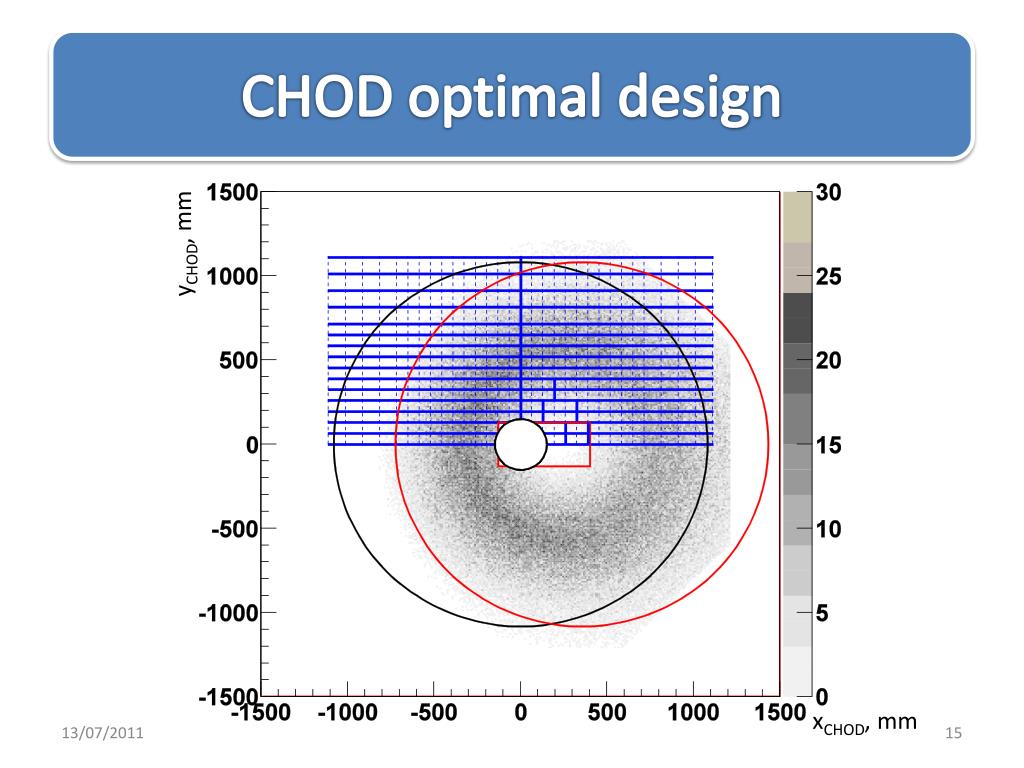 CHOD optimal design

$y_{CHOD}$, mm

1500
1000
500
0
-500
-1000
-1500

-1500 -1000 -500 0 500 1000 1500

$x_{CHOD}$, mm

30
25
20
15
10
5
0

13/07/2011

15